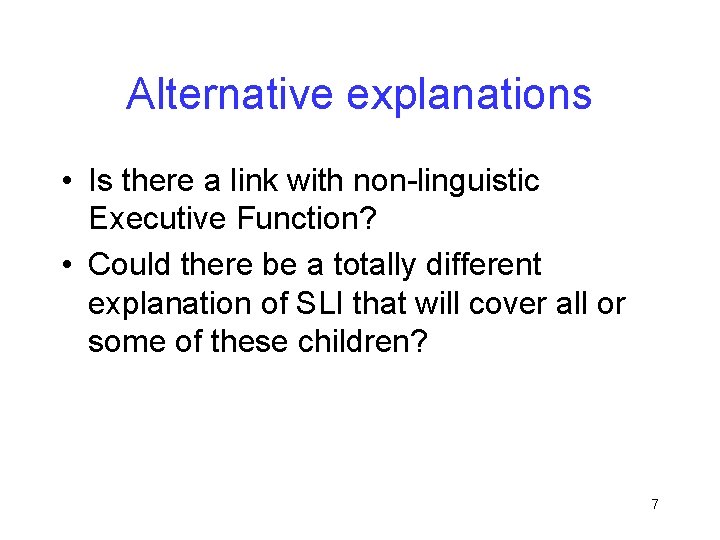 Alternative explanations

• Is there a link with non-linguistic Executive Function?

• Could there be a totally different explanation of SLI that will cover all or some of these children?

7